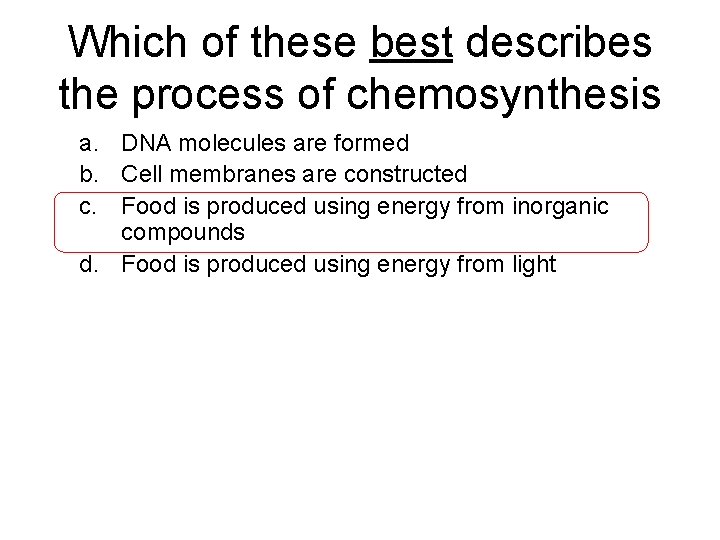 Which of these best describes the process of chemosynthesis

a. DNA molecules are formed
b. Cell membranes are constructed
c. Food is produced using energy from inorganic compounds
d. Food is produced using energy from light